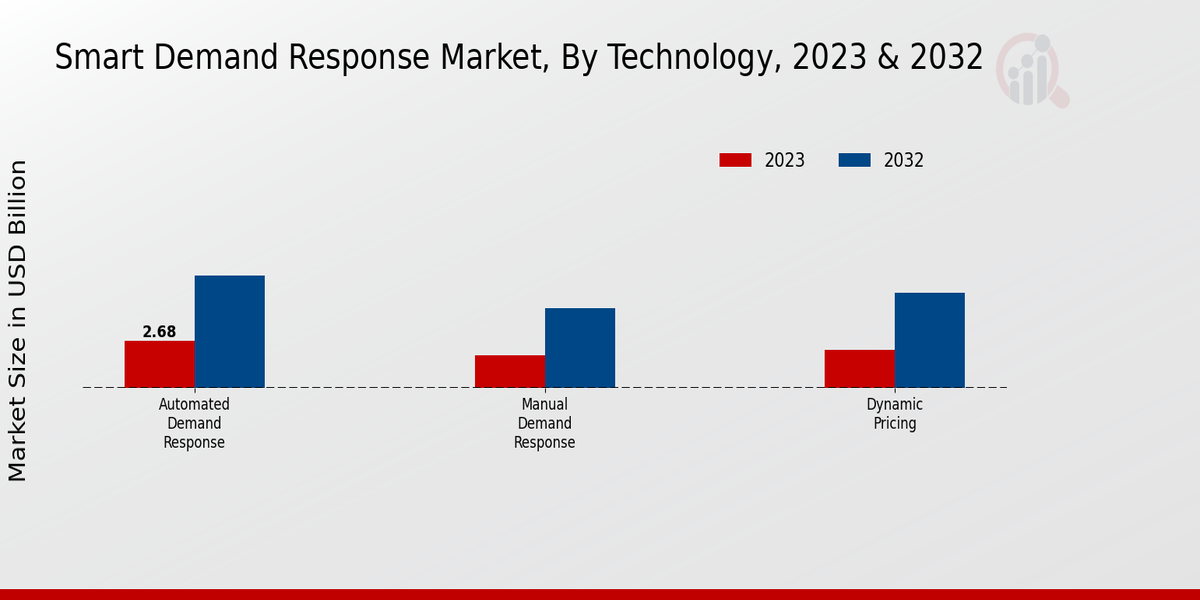 Smart Demand Response Market, By Technology, 2023 & 2032

2023 2032

Market Size in USD Billion

2.68

Automated Demand Response

Manual Demand Response

Dynamic Pricing